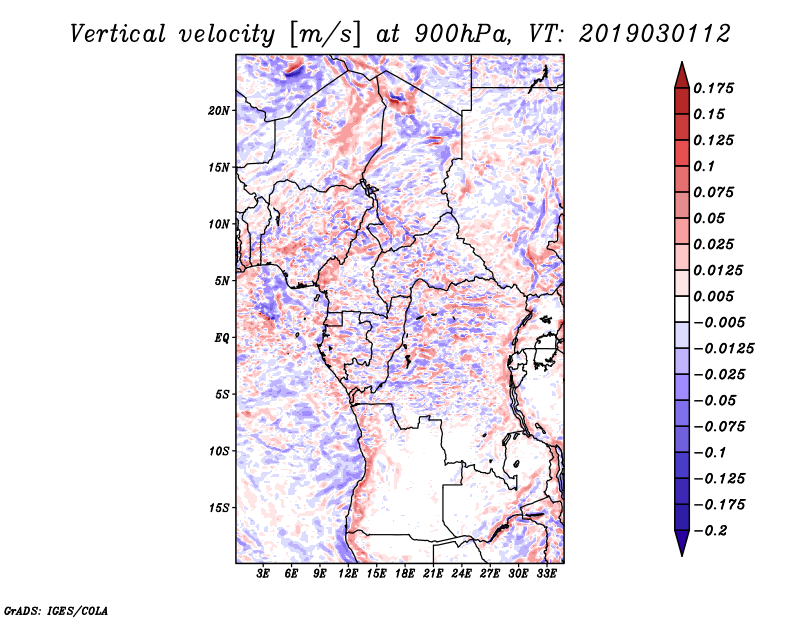 Vertical velocity [m/s] at 900hPa, VT: 2019030112

20N
15N
10N
5N
EQ
5S
10S
15S

3E 6E 9E 12E 15E 18E 21E 24E 27E 30E 33E

0.175
0.15
0.125
0.1
0.075
0.05
0.025
0.0125
0.005
−0.005
−0.0125
−0.025
−0.05
−0.075
−0.1
−0.125
−0.175
−0.2

GrADS: IGES/COLA